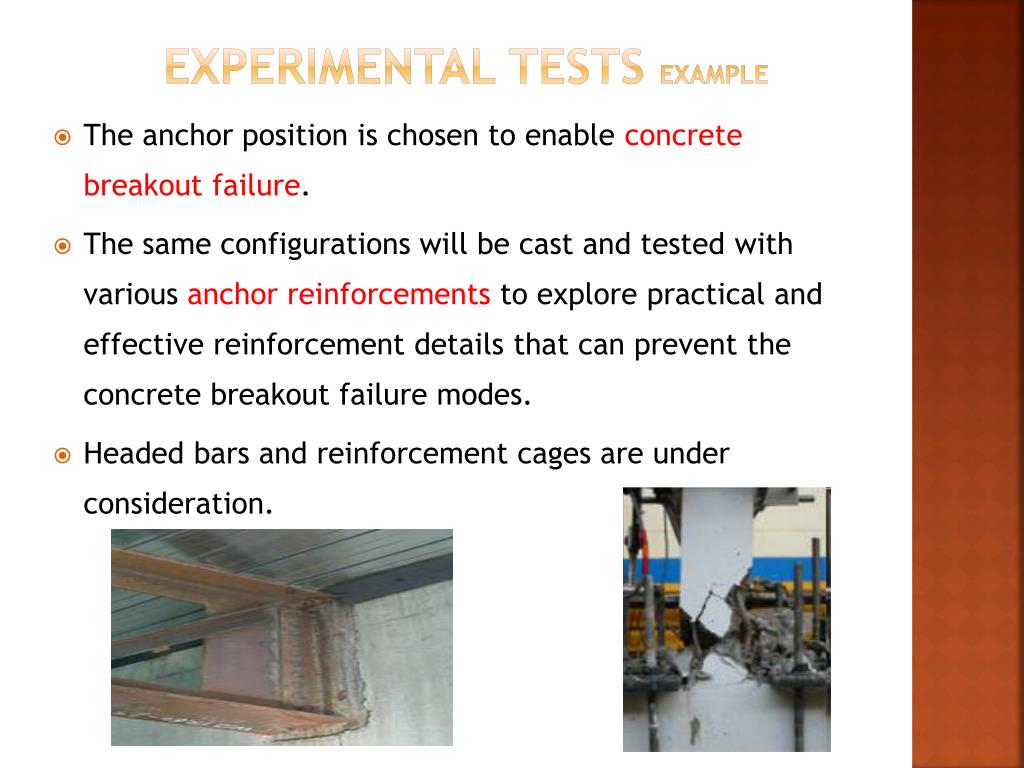 EXPERIMENTAL TESTS EXAMPLE

The anchor position is chosen to enable concrete breakout failure.

The same configurations will be cast and tested with various anchor reinforcements to explore practical and effective reinforcement details that can prevent the concrete breakout failure modes.

Headed bars and reinforcement cages are under consideration.